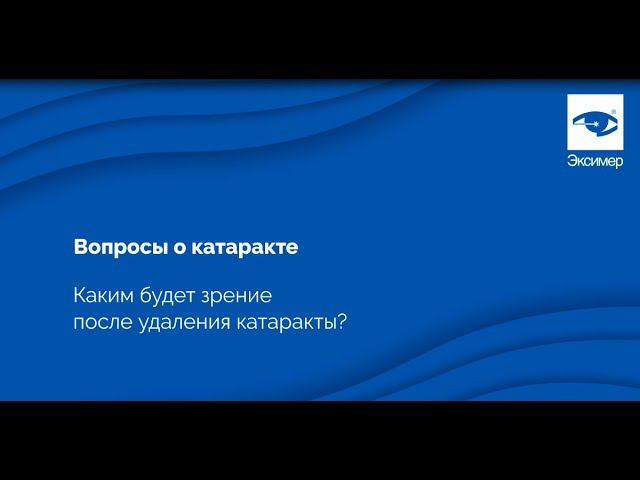 Эксимер

Вопросы о катаракте

Каким будет зрение после удаления катаракты?